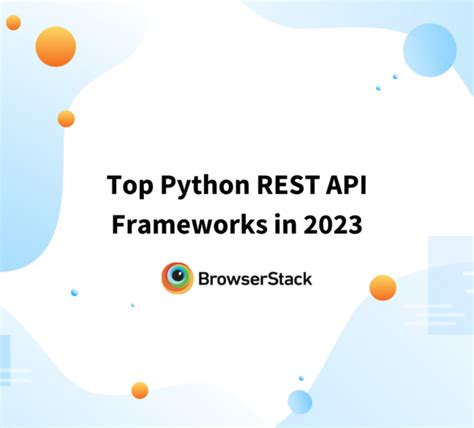 Top Python REST API Frameworks in 2023

BrowserStack